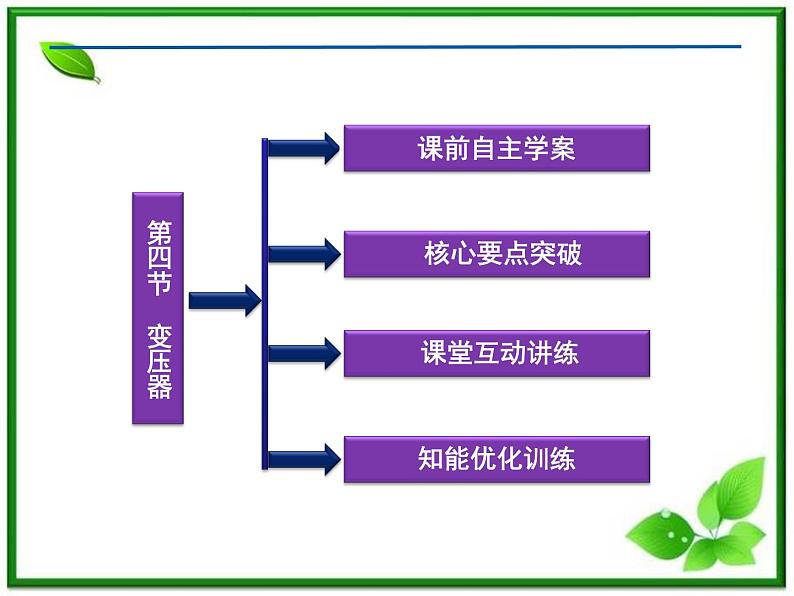 第四节　变压器

课前自主学案

核心要点突破

课堂互动讲练

知能优化训练